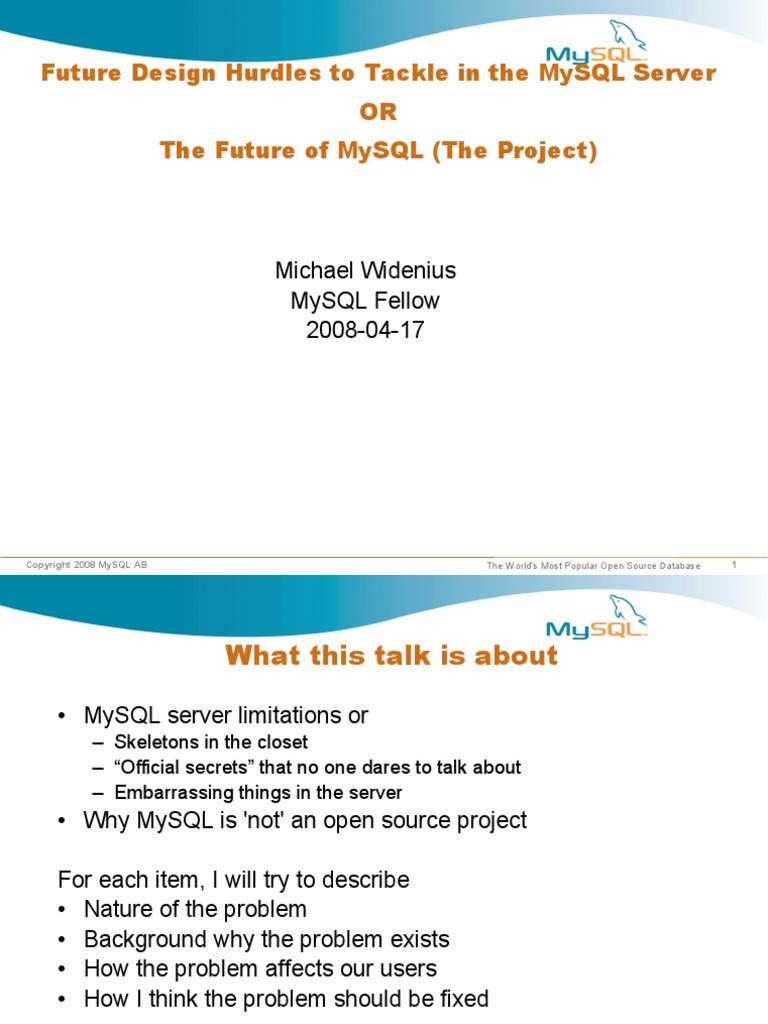 MySQL

Future Design Hurdles to Tackle in the MySQL Server
OR
The Future of MySQL (The Project)

Michael Widenius
MySQL Fellow
2008-04-17

Copyright 2008 MySQL AB

The World's Most Popular Open Source Database

1

MySQL

What this talk is about

• MySQL server limitations or
– Skeletons in the closet
– “Official secrets” that no one dares to talk about
– Embarrassing things in the server
• Why MySQL is 'not' an open source project

For each item, I will try to describe
• Nature of the problem
• Background why the problem exists
• How the problem affects our users
• How I think the problem should be fixed